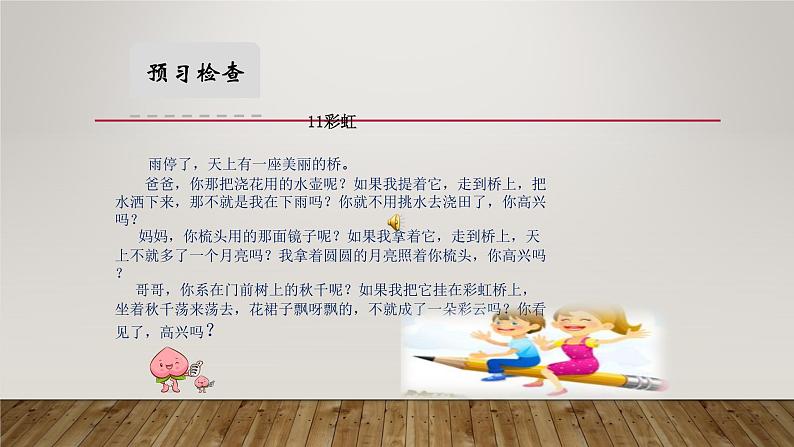 预习检查

11彩虹

雨停了，天上有一座美丽的桥。

爸爸，你那把浇花用的水壶呢？如果我提着它，走到桥上，把水洒下来，那不就是我在下雨吗？你就不用挑水去浇田了，你高兴吗？

妈妈，你梳头用的那面镜子呢？如果我拿着它，走到桥上，天上不就多了一个月亮吗？我拿着圆圆的月亮照着你梳头，你高兴吗？

哥哥，你系在门前树上的秋千呢？如果我把它挂在彩虹桥上，坐着秋千荡来荡去，花裙子飘呀飘的，不就成了一朵彩云吗？你看见了，高兴吗？